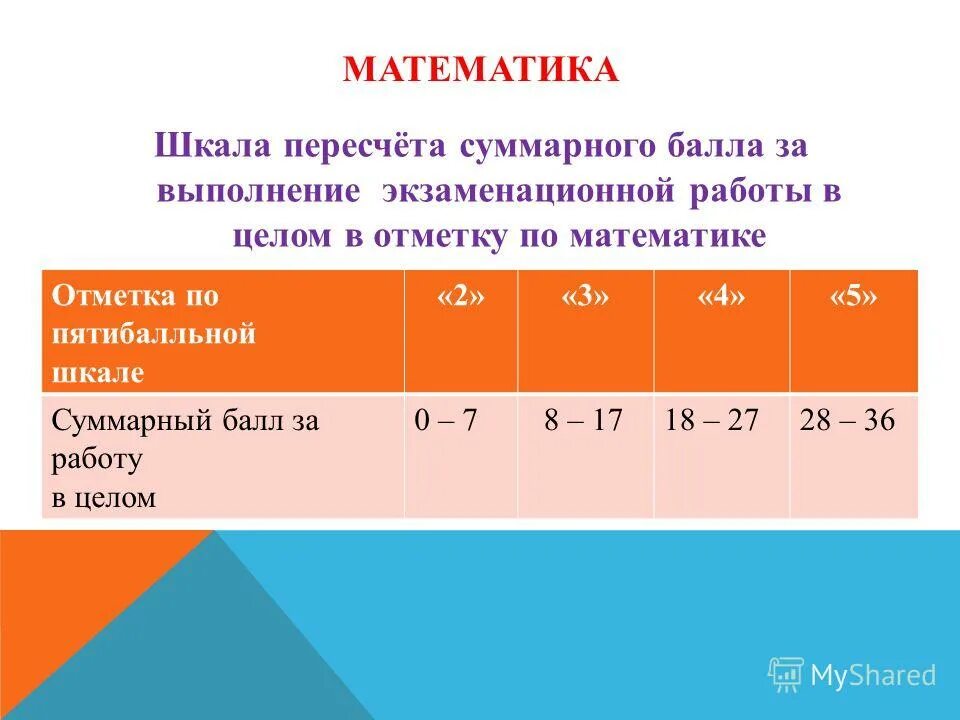 МАТЕМАТИКА

Шкала пересчёта суммарного балла за выполнение экзаменационной работы в целом в отметку по математике

| Отметка по пятибалльной шкале | «2» | «3» | «4» | «5» |
|---|---|---|---|---|
| Суммарный балл за работу в целом | 0 – 7 | 8 – 17 | 18 – 27 | 28 – 36 |

MyShared